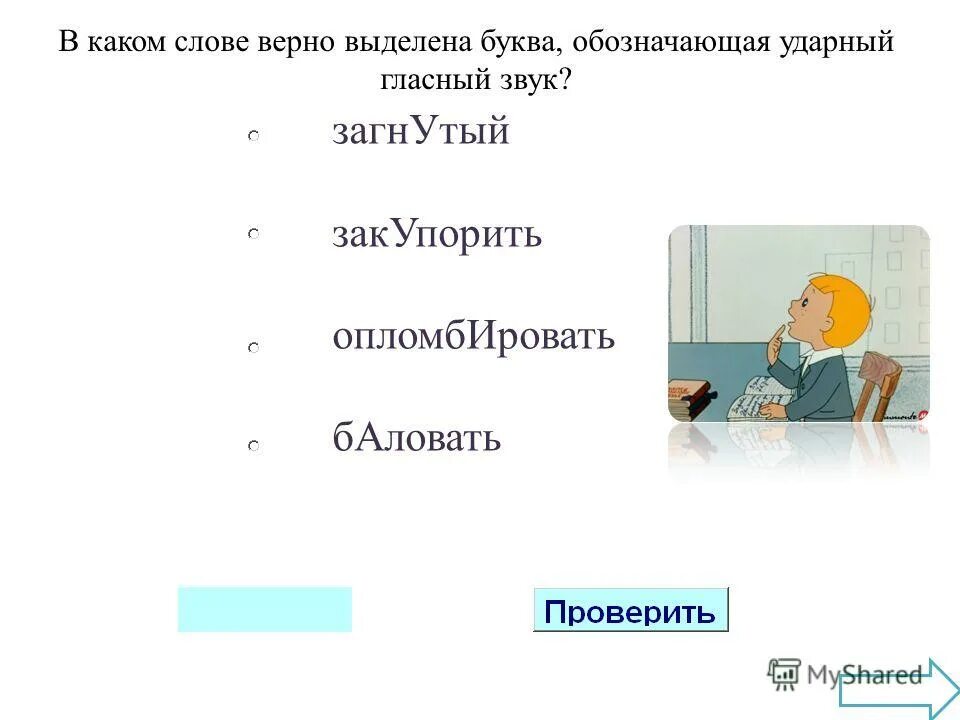 В каком слове верно выделена буква, обозначающая ударный гласный звук?

загнУтый

закУпорить

опломбИровать

бАловать

Проверить

MyShared